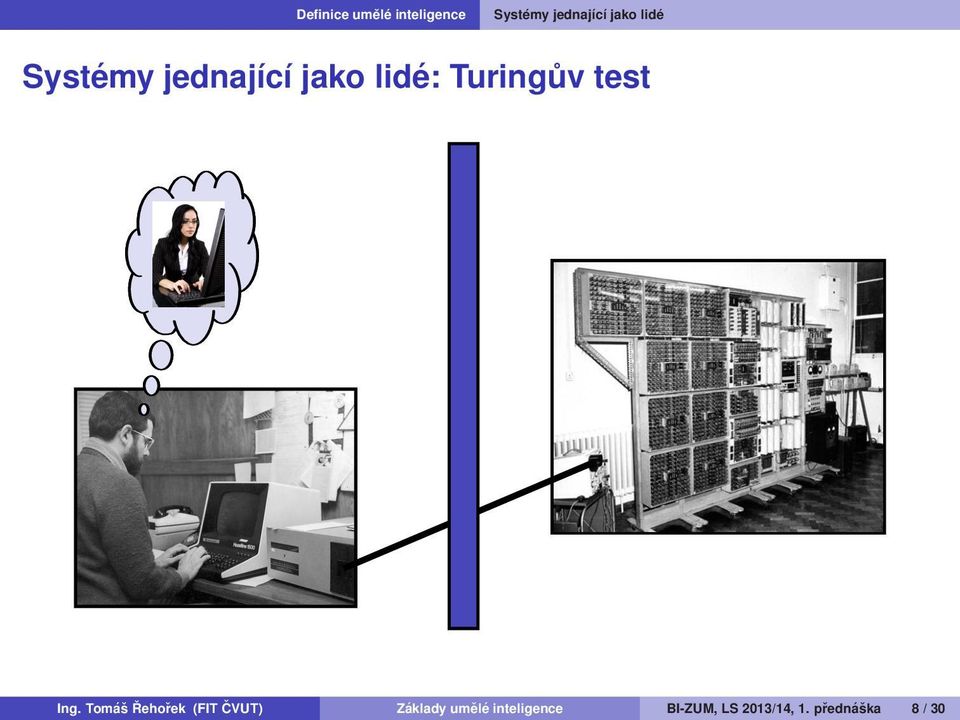 Definice umělé inteligence Systémy jednající jako lidé

Systémy jednající jako lidé: Turingův test

Ing. Tomáš Řehořek (FIT ČVUT) Základy umělé inteligence BI-ZUM, LS 2013/14, 1. přednáška 8 / 30